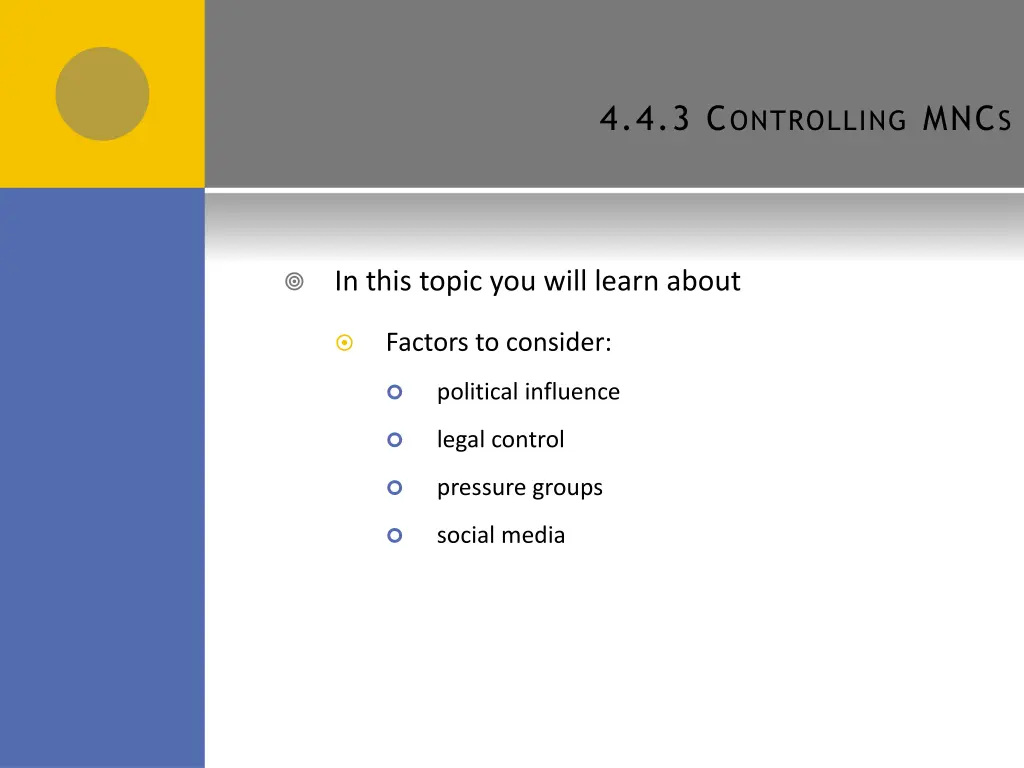 4.4.3 Controlling MNCs

In this topic you will learn about

Factors to consider:

political influence

legal control

pressure groups

social media